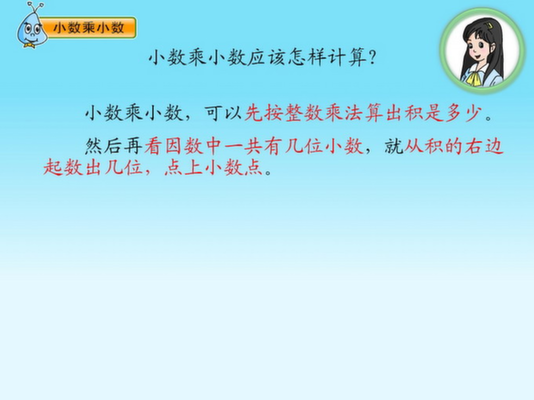 小数乘小数

小数乘小数应该怎样计算?

小数乘小数，可以先按整数乘法算出积是多少。

然后再看因数中一共有几位小数，就从积的右边起数出几位，点上小数点。